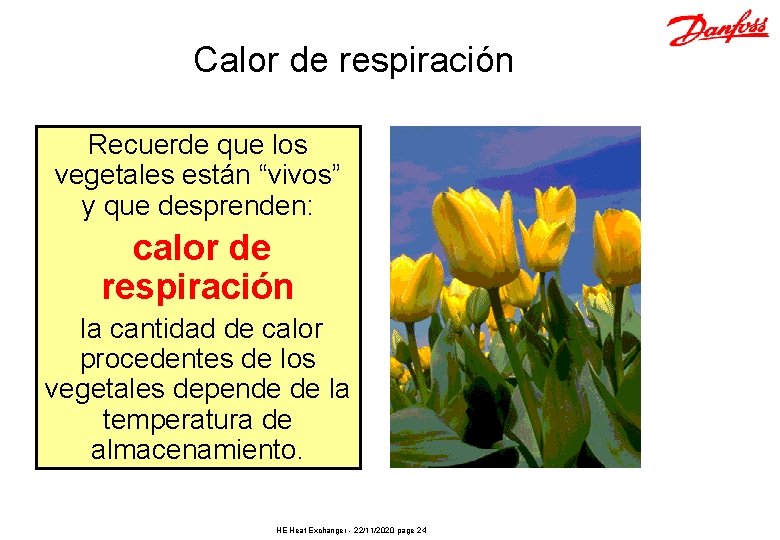 Danfoss

Calor de respiración

Recuerde que los vegetales están “vivos” y que desprenden:

calor de respiración

la cantidad de calor procedentes de los vegetales depende de la temperatura de almacenamiento.

HE Heat Exchanger - 22/11/2020 page 24